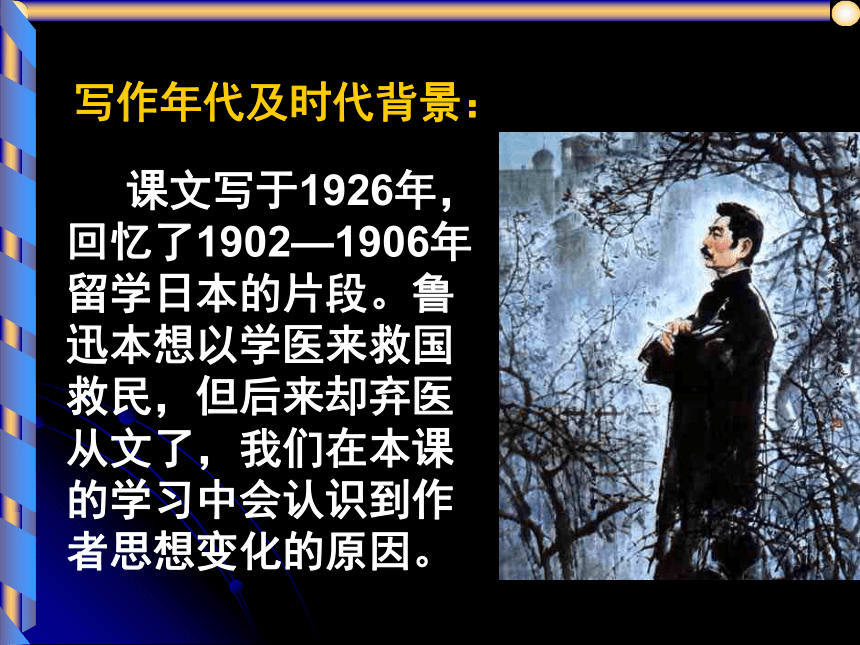 写作年代及时代背景：

课文写于1926年，回忆了1902—1906年留学日本的片段。鲁迅本想以学医来救国救民，但后来却弃医从文了，我们在本课的学习中会认识到作者思想变化的原因。